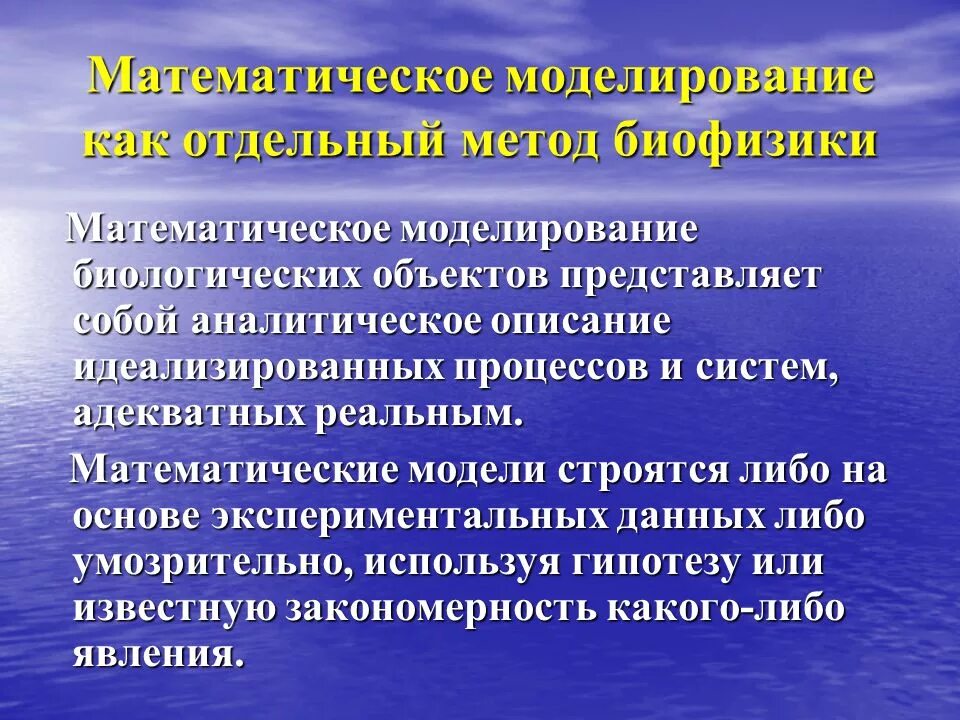 Математическое моделирование как отдельный метод биофизики

Математическое моделирование биологических объектов представляет собой аналитическое описание идеализированных процессов и систем, адекватных реальным.

Математические модели строятся либо на основе экспериментальных данных либо умозрительно, используя гипотезу или известную закономерность какого-либо явления.